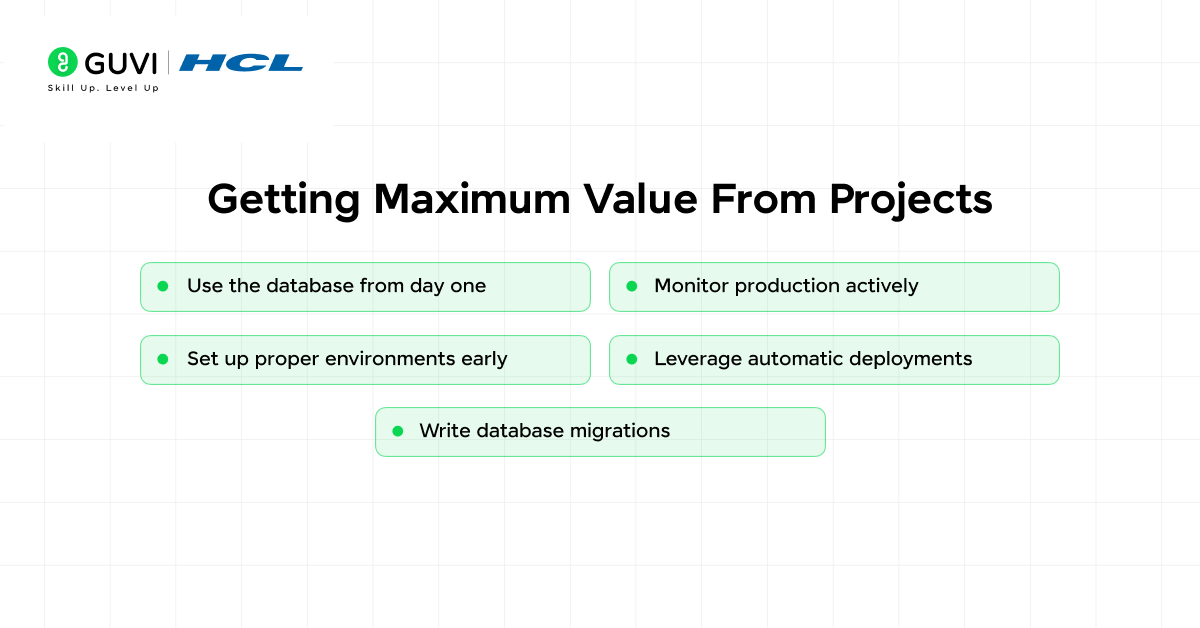 GUVI | HCL
Skill Up. Level Up

Getting Maximum Value From Projects

- Use the database from day one
- Monitor production actively
- Set up proper environments early
- Leverage automatic deployments
- Write database migrations